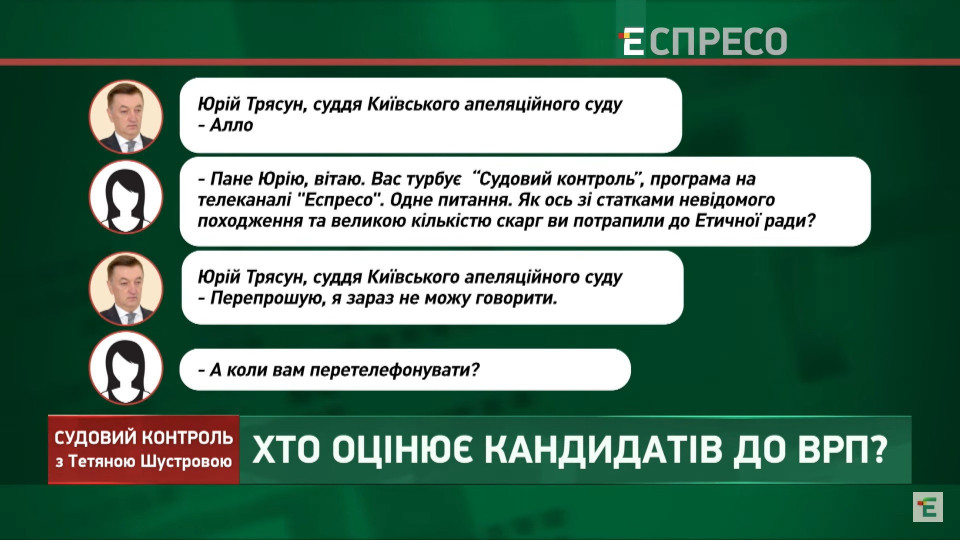 ЕСПРЕСО

Юрій Трясун, суддя Київського апеляційного суду
- Алло

- Пане Юрію, вітаю. Вас турбує "Судовий контроль", програма на телеканалі "Еспресо". Одне питання. Як ось зі статками невідомого походження та великою кількістю скарг ви потрапили до Етичної ради?

Юрій Трясун, суддя Київського апеляційного суду
- Перепрошую, я зараз не можу говорити.

- А коли вам перетелефонувати?

СУДОВИЙ КОНТРОЛЬ
з Тетяною Шустровою

ХТО ОЦІНЮЄ КАНДИДАТІВ ДО ВРП?

Е